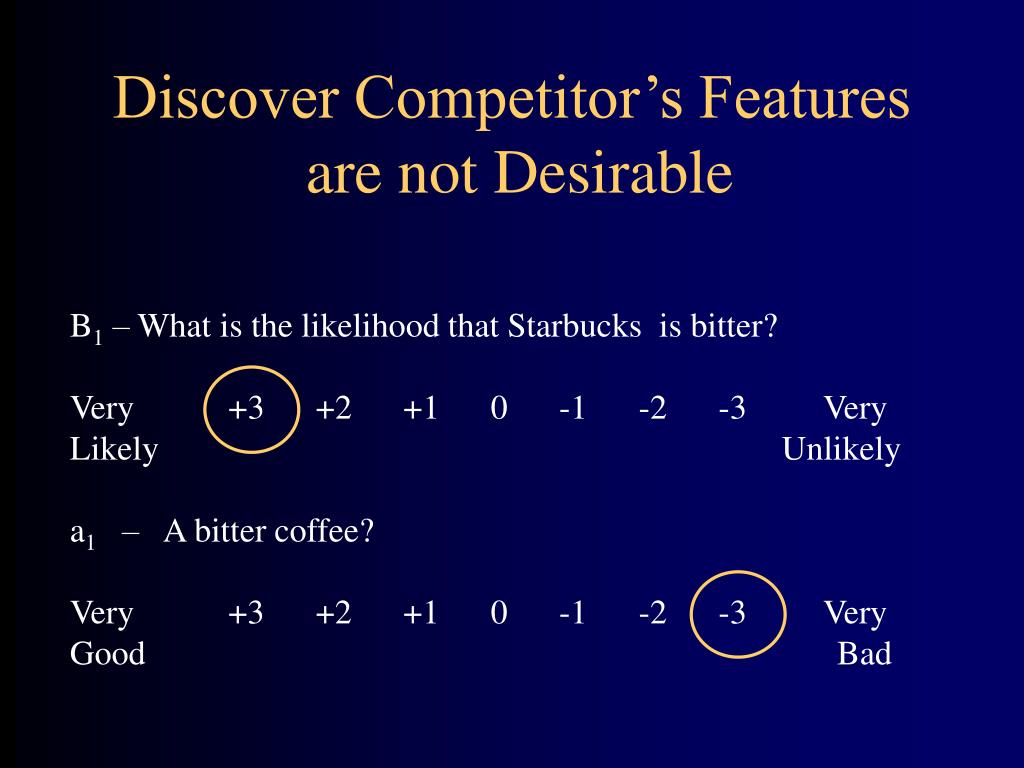 Discover Competitor's Features are not Desirable

$B_1$ – What is the likelihood that Starbucks is bitter?

Very Likely +3 +2 +1 0 -1 -2 -3 Very Unlikely

$a_1$ – A bitter coffee?

Very Good +3 +2 +1 0 -1 -2 -3 Very Bad